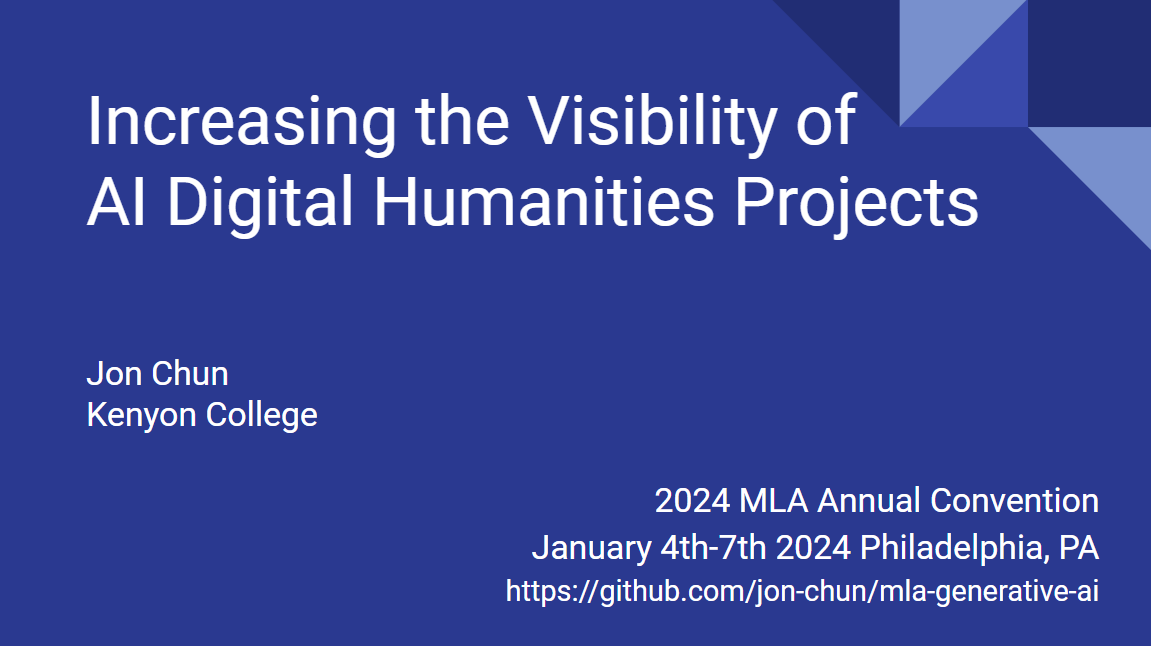 Increasing the Visibility of AI Digital Humanities Projects

Jon Chun
Kenyon College

2024 MLA Annual Convention
January 4th-7th 2024 Philadelphia, PA
https://github.com/jon-chun/mla-generative-ai